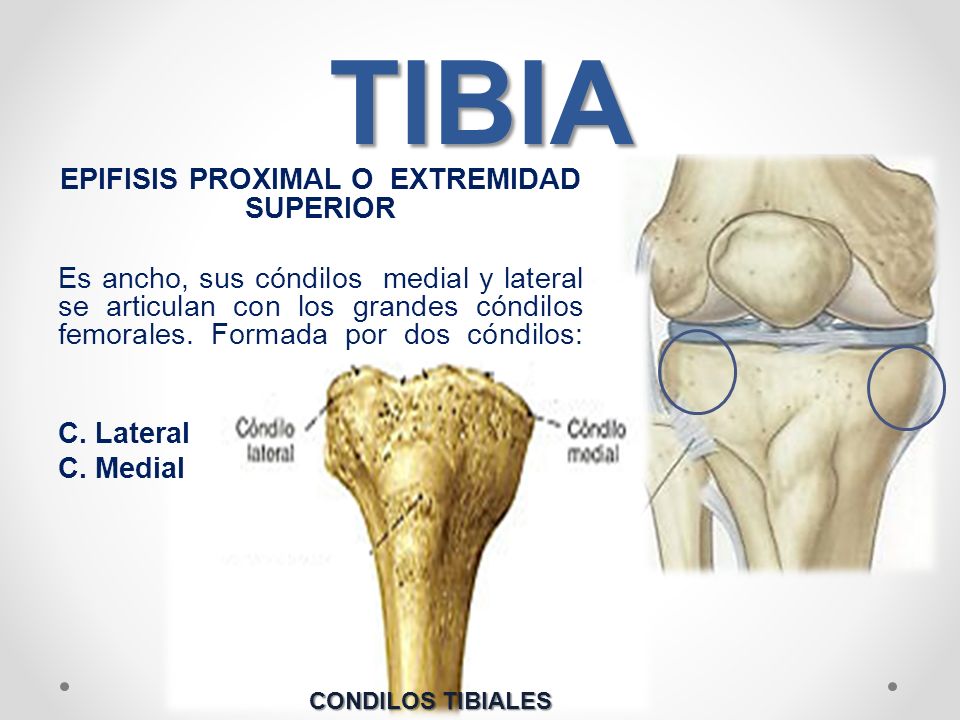 TIBIA

EPIFISIS PROXIMAL O EXTREMIDAD SUPERIOR

Es ancho, sus cóndilos medial y lateral se articulan con los grandes cóndilos femorales. Formada por dos cóndilos:

C. Lateral
C. Medial

Cóndilo lateral

Cóndilo medial

CONDILOS TIBIALES